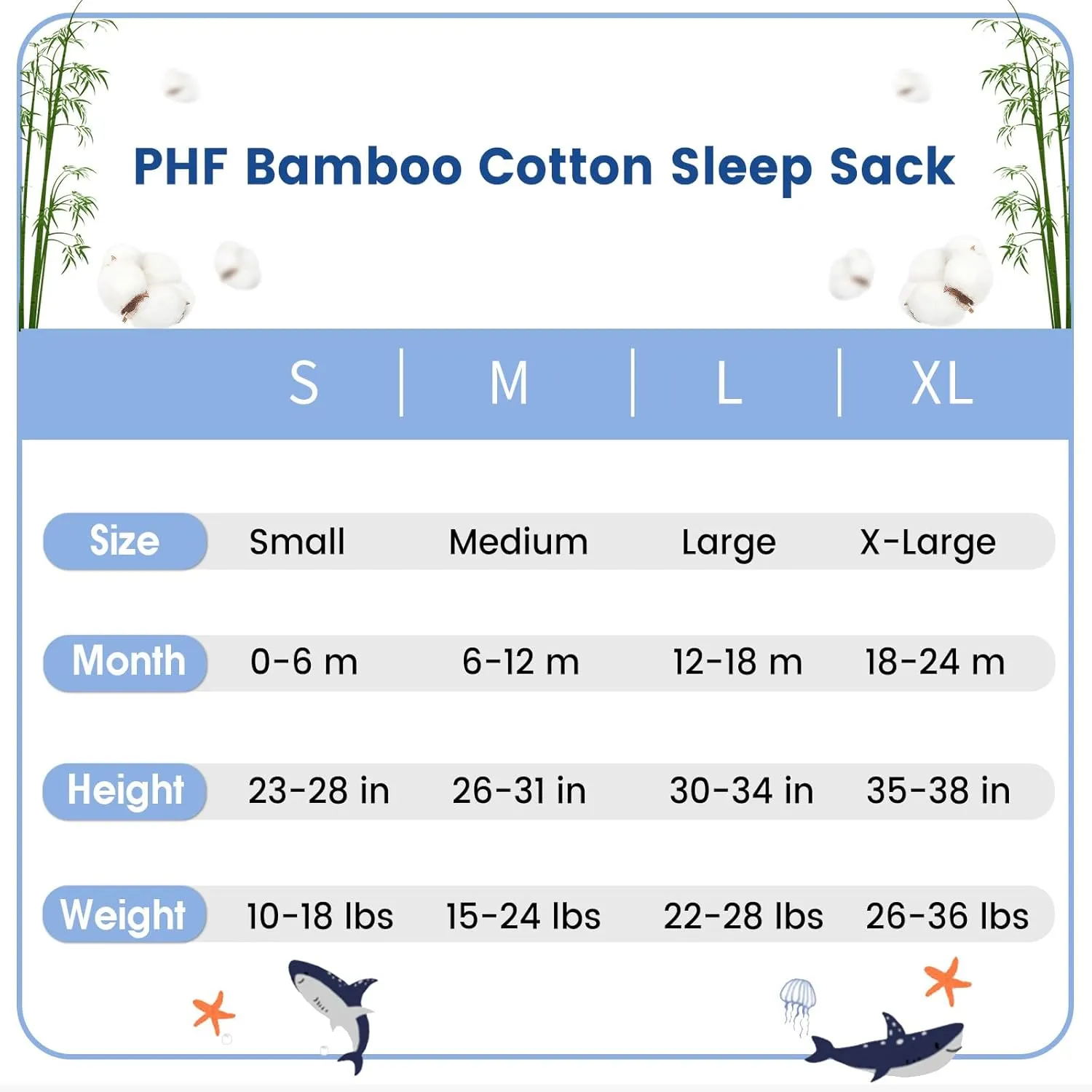 PHF Bamboo Cotton Sleep Sack

| | S | M | L | XL |
|---|---|---|---|---|
| Size | Small | Medium | Large | X-Large |
| Month | 0-6 m | 6-12 m | 12-18 m | 18-24 m |
| Height | 23-28 in | 26-31 in | 30-34 in | 35-38 in |
| Weight | 10-18 lbs | 15-24 lbs | 22-28 lbs | 26-36 lbs |